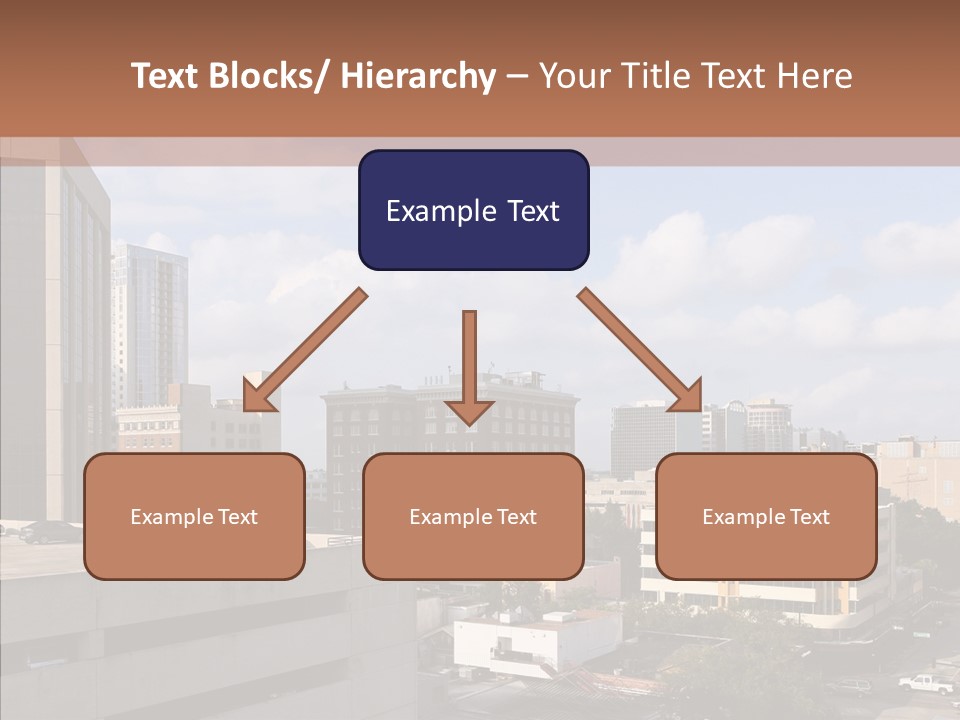 Text Blocks/ Hierarchy – Your Title Text Here

Example Text

Example Text

Example Text

Example Text